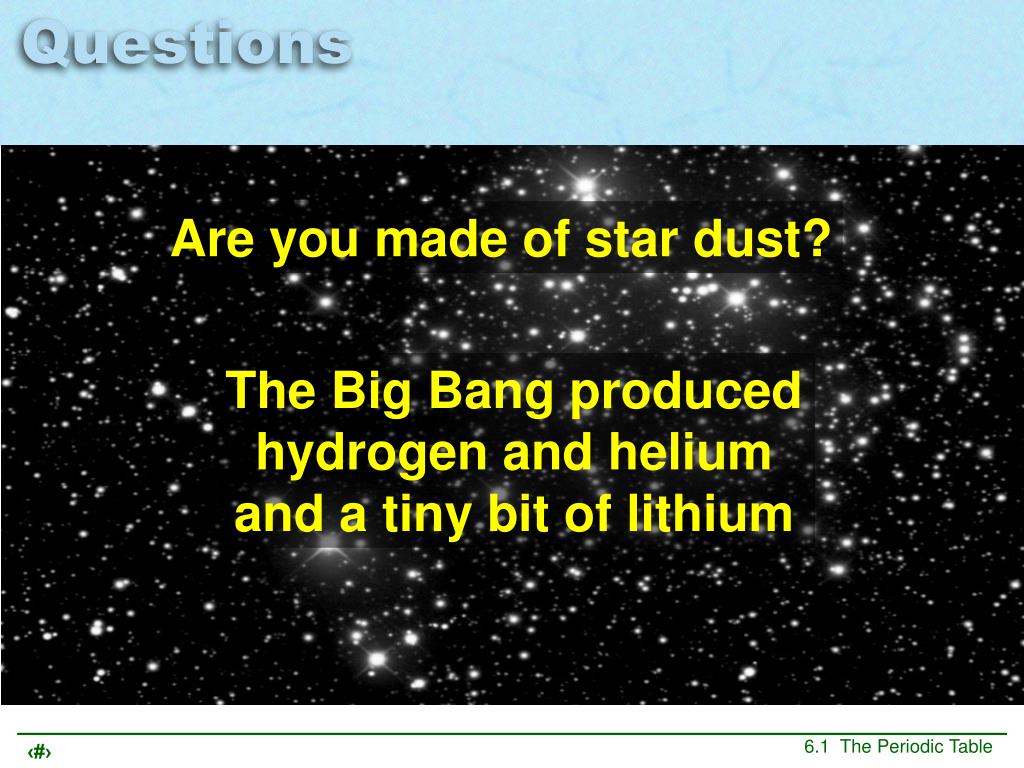 Questions

Are you made of star dust?

The Big Bang produced hydrogen and helium and a tiny bit of lithium

‹#›

6.1 The Periodic Table